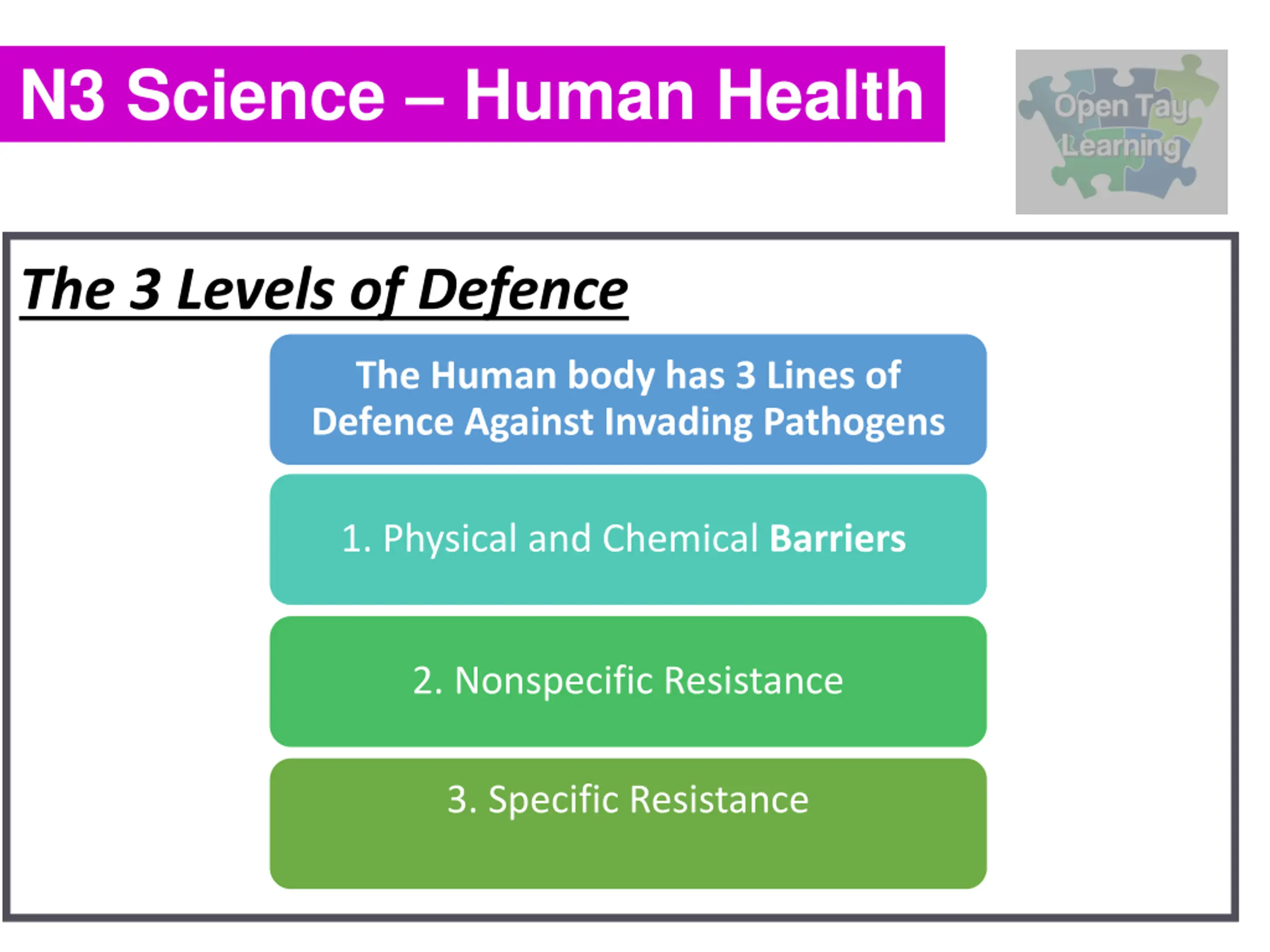 N3 Science – Human Health

Open Tay Learning

The 3 Levels of Defence

The Human body has 3 Lines of Defence Against Invading Pathogens

1. Physical and Chemical Barriers

2. Nonspecific Resistance

3. Specific Resistance